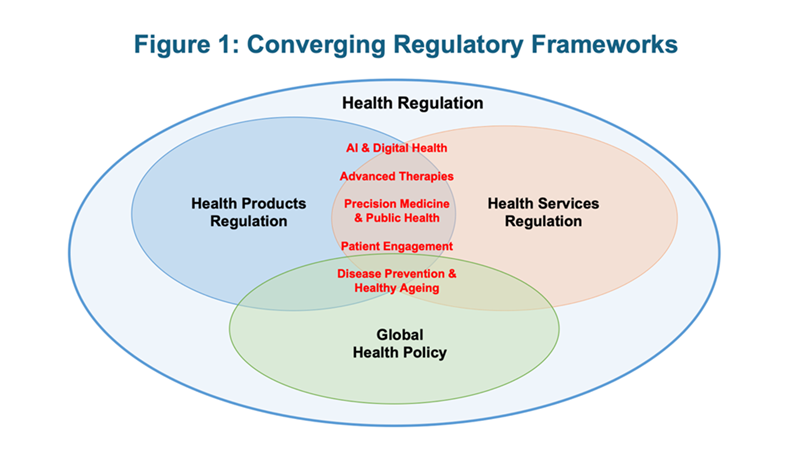 Figure 1: Converging Regulatory Frameworks

Health Regulation

Health Products Regulation

AI & Digital Health

Advanced Therapies

Precision Medicine & Public Health

Patient Engagement

Disease Prevention & Healthy Ageing

Health Services Regulation

Global Health Policy